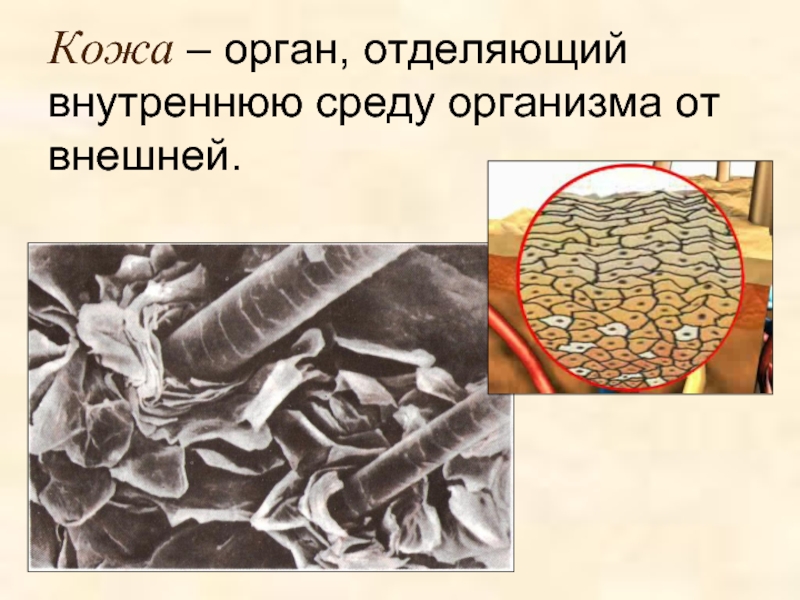 Кожа – орган, отделяющий внутреннюю среду организма от внешней.